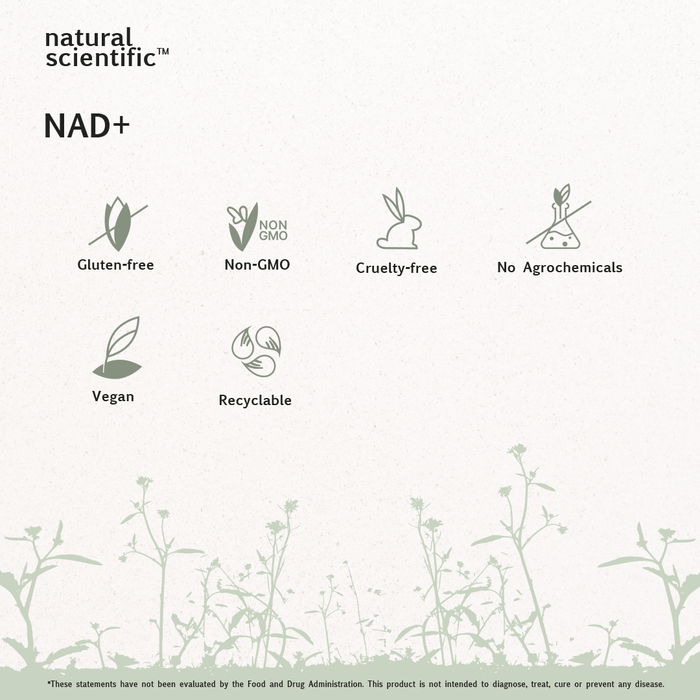 natural scientific™

NAD+

Gluten-free

NON GMO

Non-GMO

Cruelty-free

No Agrochemicals

Vegan

Recyclable

*These statements have not been evaluated by the Food and Drug Administration. This product is not intended to diagnose, treat, cure or prevent any disease.